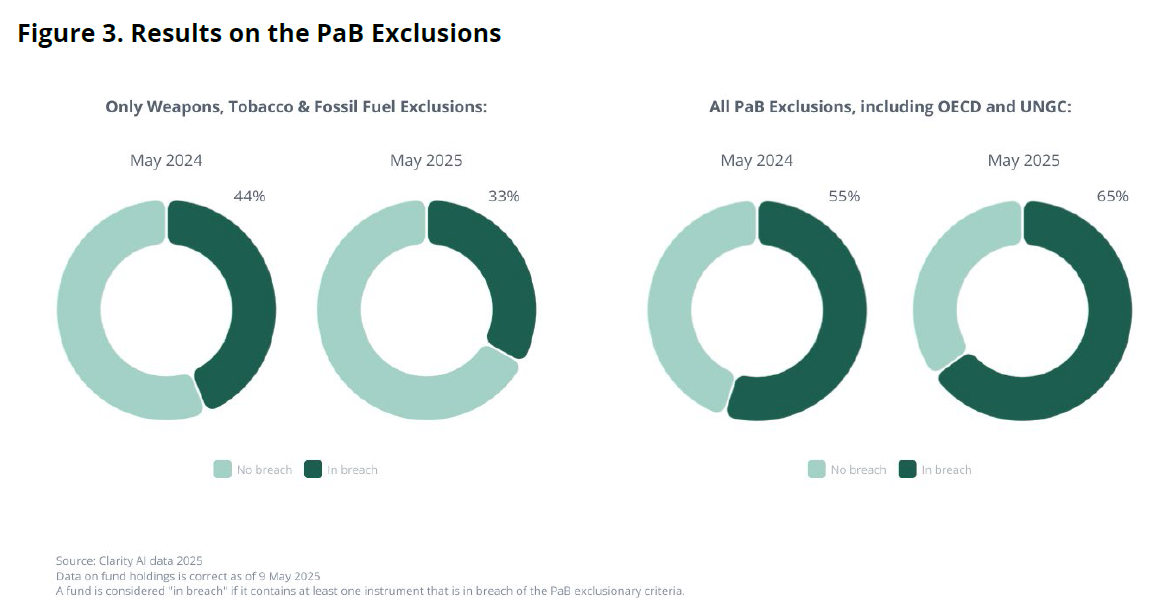 Figure 3. Results on the PaB Exclusions

Only Weapons, Tobacco & Fossil Fuel Exclusions:

May 2024

44%

May 2025

33%

No breach In breach

All PaB Exclusions, including OECD and UNGC:

May 2024

55%

May 2025

65%

No breach In breach

Source: Clarity AI data 2025
Data on fund holdings is correct as of 9 May 2025
A fund is considered "in breach" if it contains at least one instrument that is in breach of the PaB exclusionary criteria.